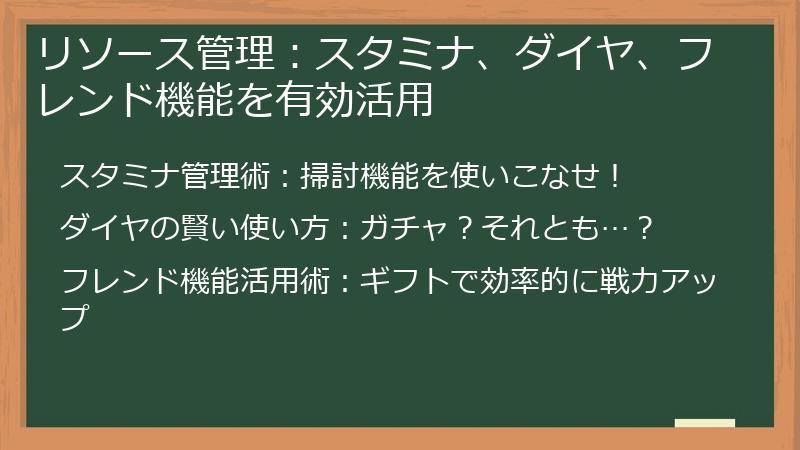 リソース管理：スタミナ、ダイヤ、フレンド機能を有効活用

スタミナ管理術：掃討機能を使いこなせ！

ダイヤの賢い使い方：ガチャ？それとも…？

フレンド機能活用術：ギフトで効率的に戦力アップ